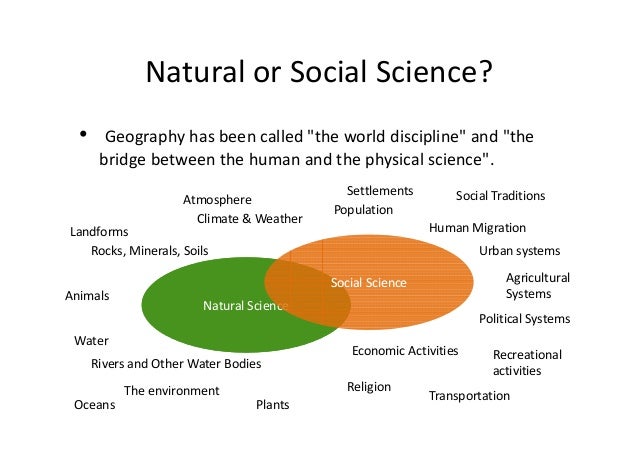 Natural or Social Science?

• Geography has been called "the world discipline" and "the bridge between the human and the physical science".

Atmosphere
Climate & Weather
Landforms
Rocks, Minerals, Soils
Animals
Water
Rivers and Other Water Bodies
The environment
Oceans
Plants

Natural Science
Social Science

Settlements
Population
Social Traditions
Human Migration
Urban systems
Agricultural Systems
Political Systems
Economic Activities
Recreational activities
Religion
Transportation